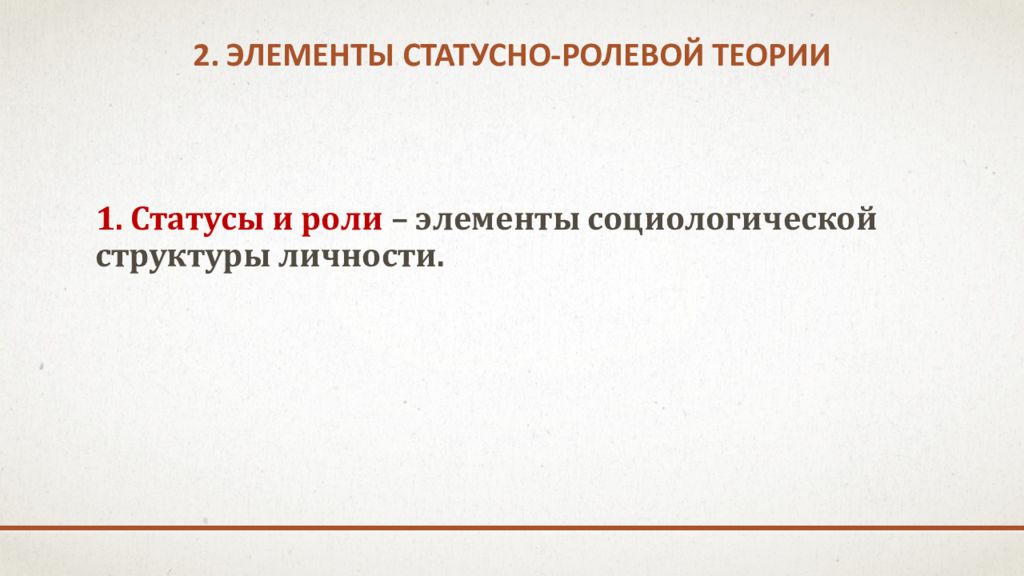 2. ЭЛЕМЕНТЫ СТАТУСНО-РОЛЕВОЙ ТЕОРИИ

1. Статусы и роли – элементы социологической структуры личности.